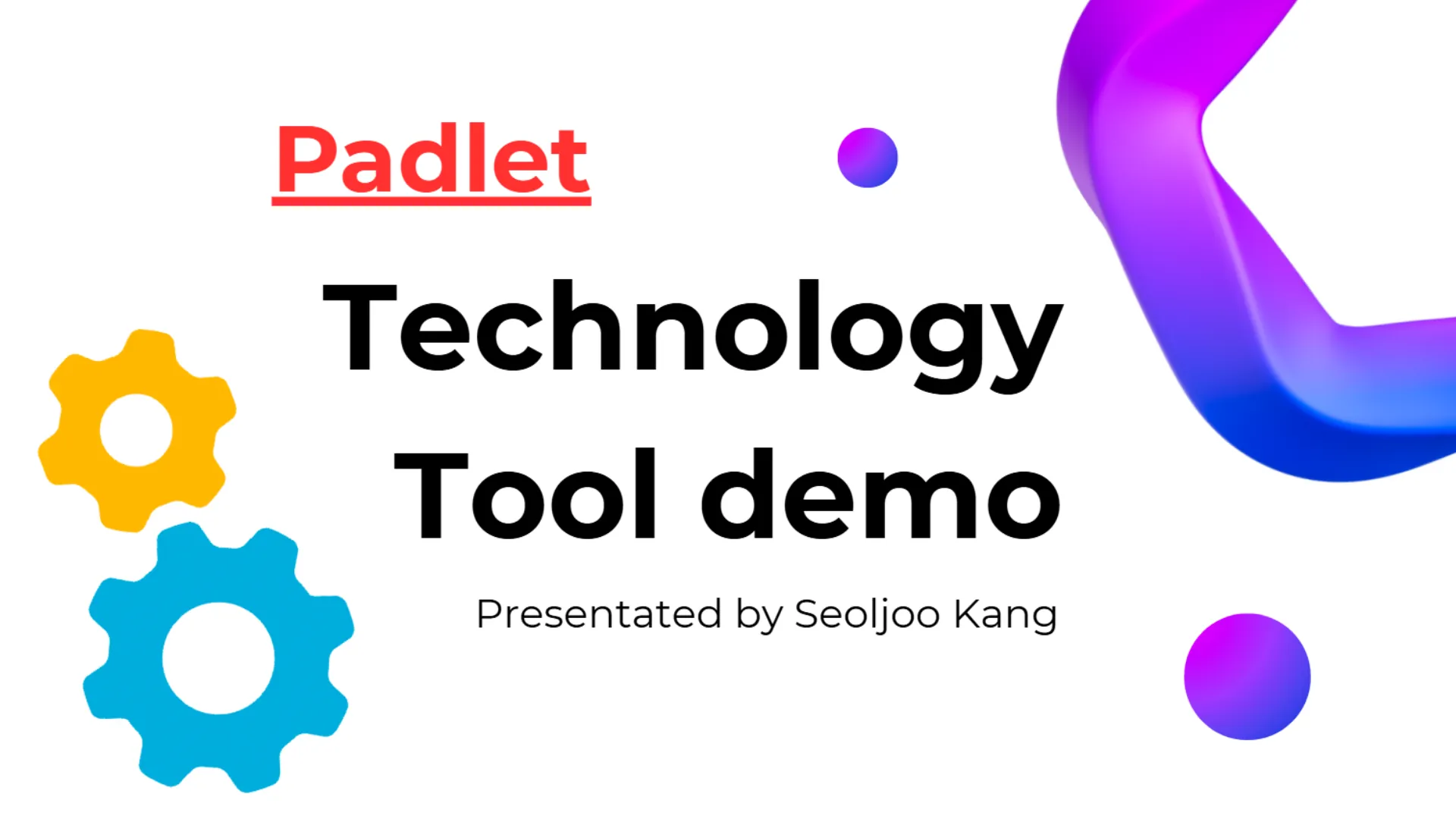 Padlet

Technology Tool demo

Presentated by Seoljoo Kang